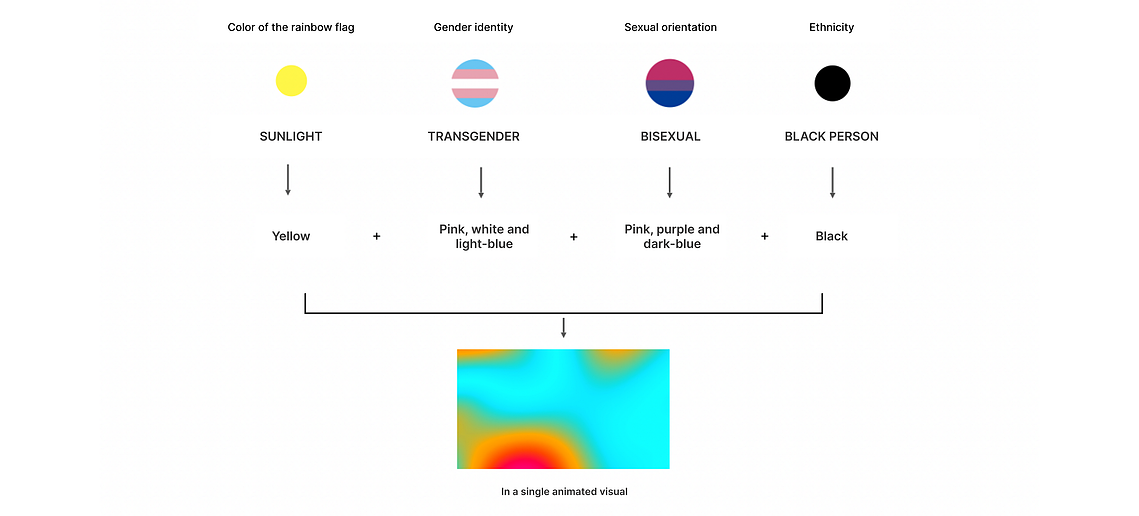 Color of the rainbow flag

SUNLIGHT

Yellow

+

Gender identity

TRANSGENDER

Pink, white and light-blue

+

Sexual orientation

BISEXUAL

Pink, purple and dark-blue

+

Ethnicity

BLACK PERSON

Black

In a single animated visual